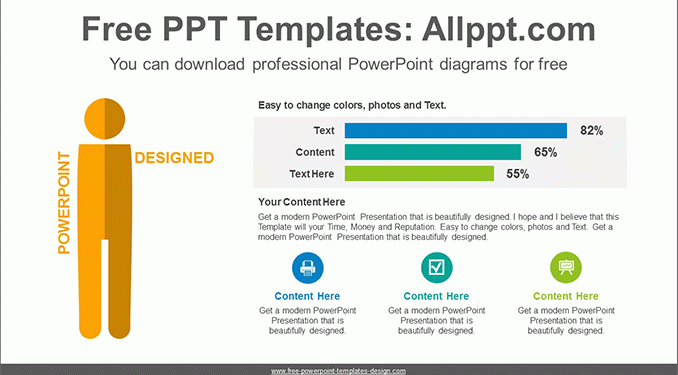 Free PPT Templates: Allppt.com

You can download professional PowerPoint diagrams for free

POWERPOINT

DESIGNED

Easy to change colors, photos and Text.

Text 82%

Content 65%

Text Here 55%

Your Content Here

Get a modern PowerPoint Presentation that is beautifully designed. I hope and I believe that this Template will your Time, Money and Reputation. Easy to change colors, photos and Text. Get a modern PowerPoint Presentation that is beautifully designed.

Content Here

Get a modern PowerPoint Presentation that is beautifully designed.

Content Here

Get a modern PowerPoint Presentation that is beautifully designed.

Content Here

Get a modern PowerPoint Presentation that is beautifully designed.

www.free-powerpoint-templates-design.com